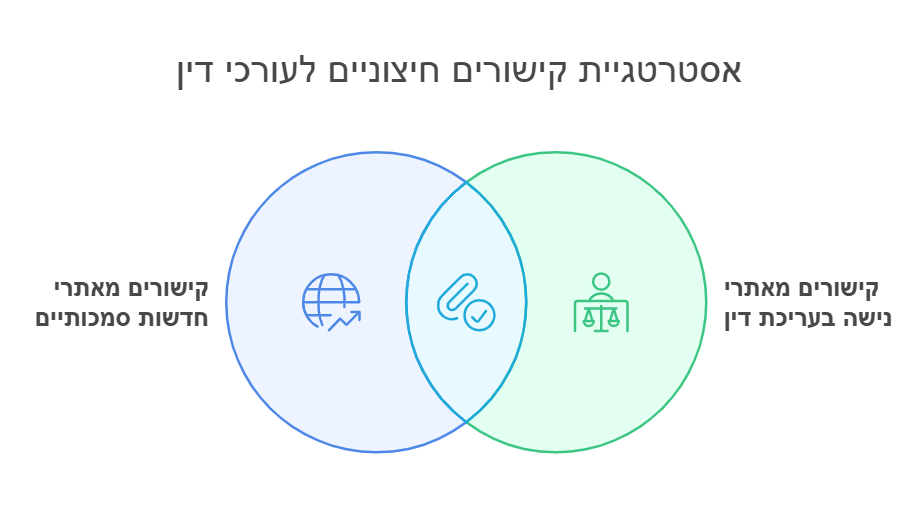 אסטרטגיית קישורים חיצוניים לעורכי דין

קישורים מאתרי נישה בעריכת דין

קישורים מאתרי חדשות סמכותיים